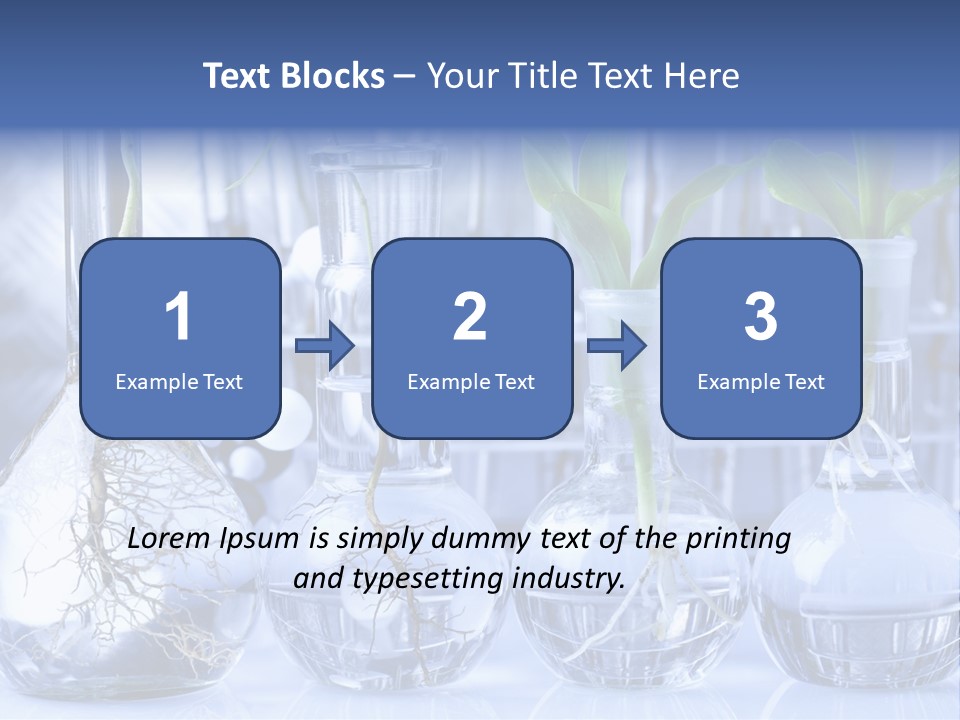 Text Blocks – Your Title Text Here

1
Example Text

2
Example Text

3
Example Text

Lorem Ipsum is simply dummy text of the printing and typesetting industry.